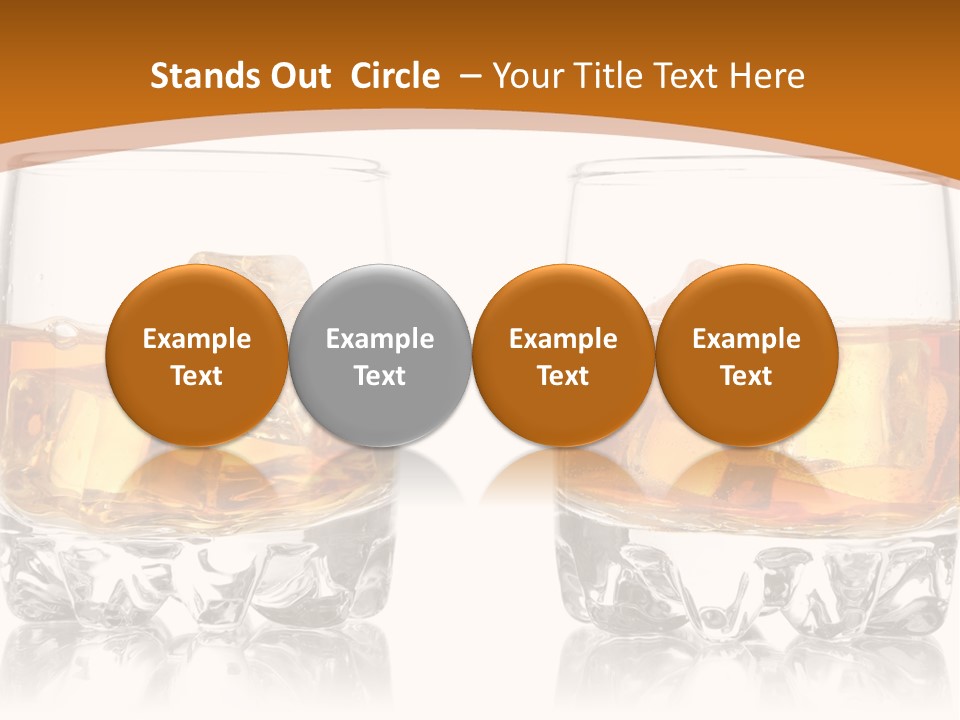 Stands Out Circle – Your Title Text Here

Example Text

Example Text

Example Text

Example Text